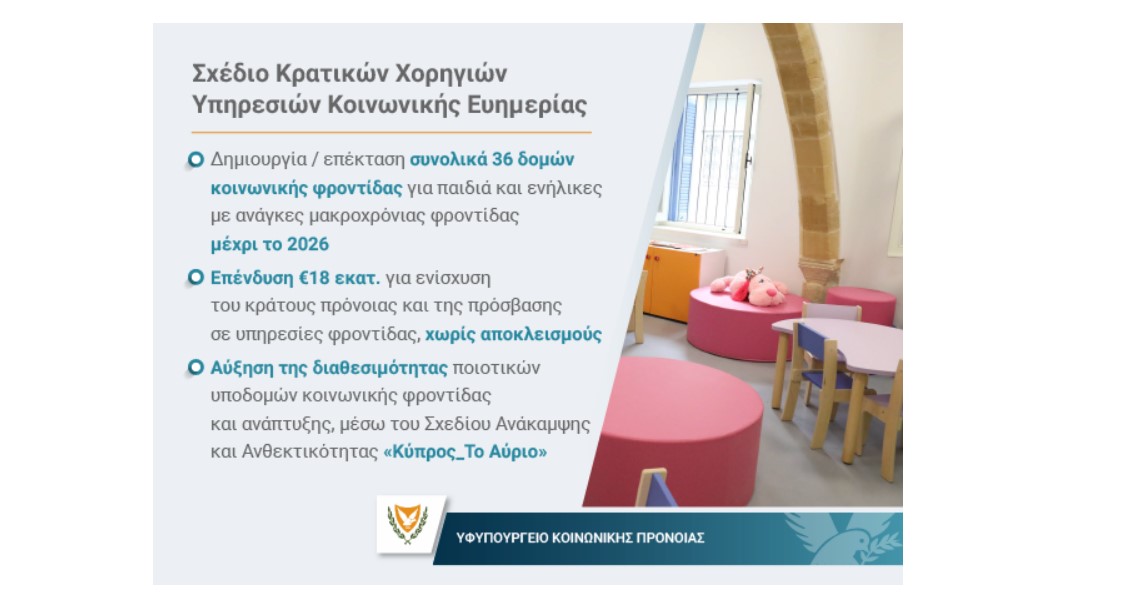 Σχέδιο Κρατικών Χορηγιών Υπηρεσιών Κοινωνικής Ευημερίας

Δημιουργία / επέκταση συνολικά 36 δομών κοινωνικής φροντίδας για παιδιά και ενήλικες με ανάγκες μακροχρόνιας φροντίδας μέχρι το 2026

Επένδυση €18 εκατ. για ενίσχυση του κράτους πρόνοιας και της πρόσβασης σε υπηρεσίες φροντίδας, χωρίς αποκλεισμούς

Αύξηση της διαθεσιμότητας ποιοτικών υποδομών κοινωνικής φροντίδας και ανάπτυξης, μέσω του Σχεδίου Ανάκαμψης και Ανθεκτικότητας «Κύπρος_Το Αύριο»

ΥΦΥΠΟΥΡΓΕΙΟ ΚΟΙΝΩΝΙΚΗΣ ΠΡΟΝΟΙΑΣ